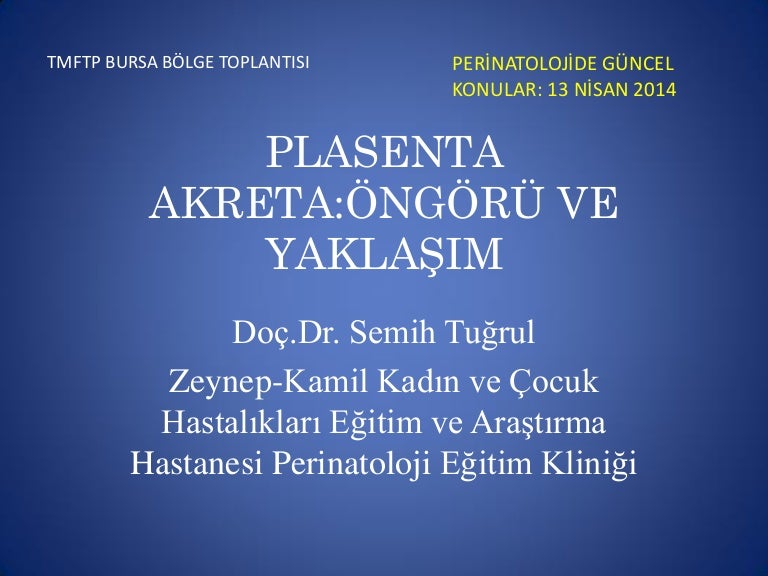 TMFTP BURSA BÖLGE TOPLANTISI

PERİNATOLOJİDE GÜNCEL KONULAR: 13 NİSAN 2014

PLASENTA AKRETA:ÖNGÖRÜ VE YAKLAŞIM

Doç.Dr. Semih Tuğrul

Zeynep-Kamil Kadın ve Çocuk Hastalıkları Eğitim ve Araştırma Hastanesi Perinatoloji Eğitim Kliniği